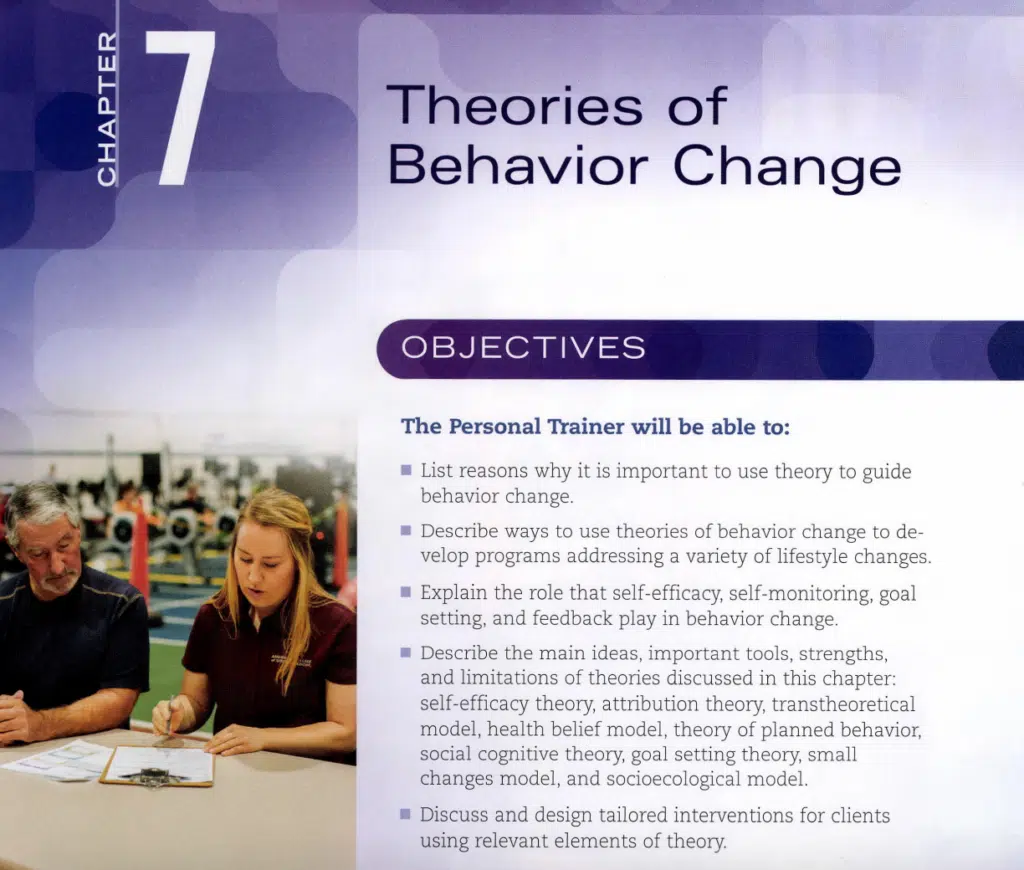 CHAPTER 7

Theories of Behavior Change

OBJECTIVES

The Personal Trainer will be able to:

■ List reasons why it is important to use theory to guide behavior change.

■ Describe ways to use theories of behavior change to develop programs addressing a variety of lifestyle changes.

■ Explain the role that self-efficacy, self-monitoring, goal setting, and feedback play in behavior change.

■ Describe the main ideas, important tools, strengths, and limitations of theories discussed in this chapter: self-efficacy theory, attribution theory, transtheoretical model, health belief model, theory of planned behavior, social cognitive theory, goal setting theory, small changes model, and socioecological model.

■ Discuss and design tailored interventions for clients using relevant elements of theory.